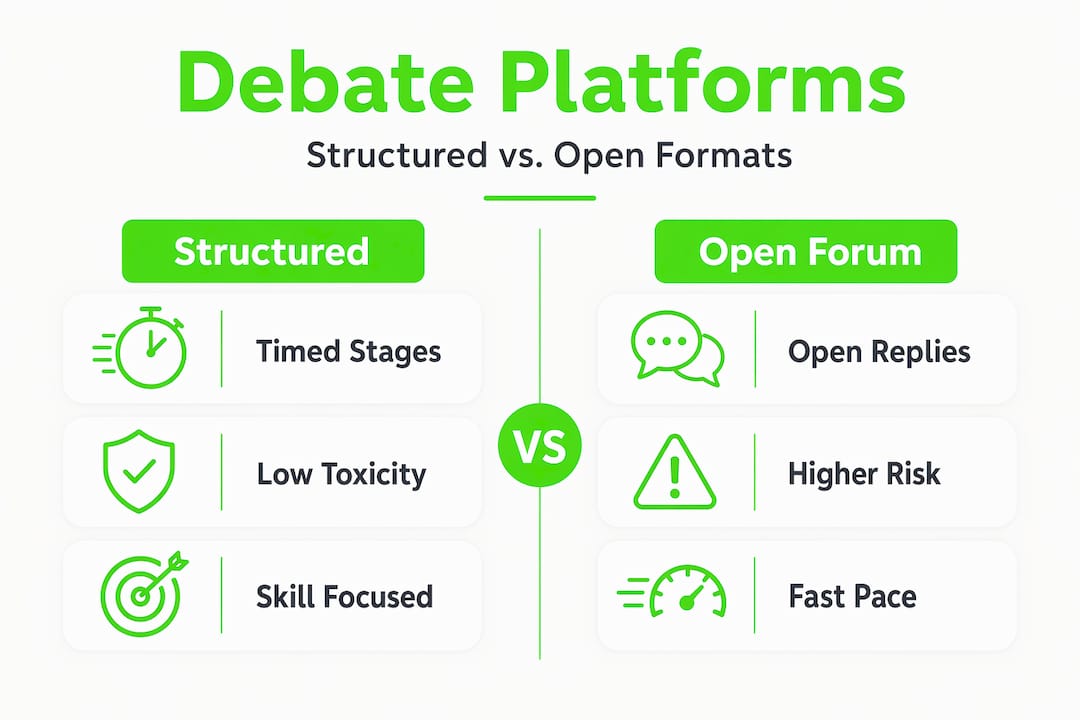 Debate Platforms

Structured vs. Open Formats

Structured

Timed Stages

Low Toxicity

Skill Focused

VS

Open Forum

Open Replies

Higher Risk

Fast Pace